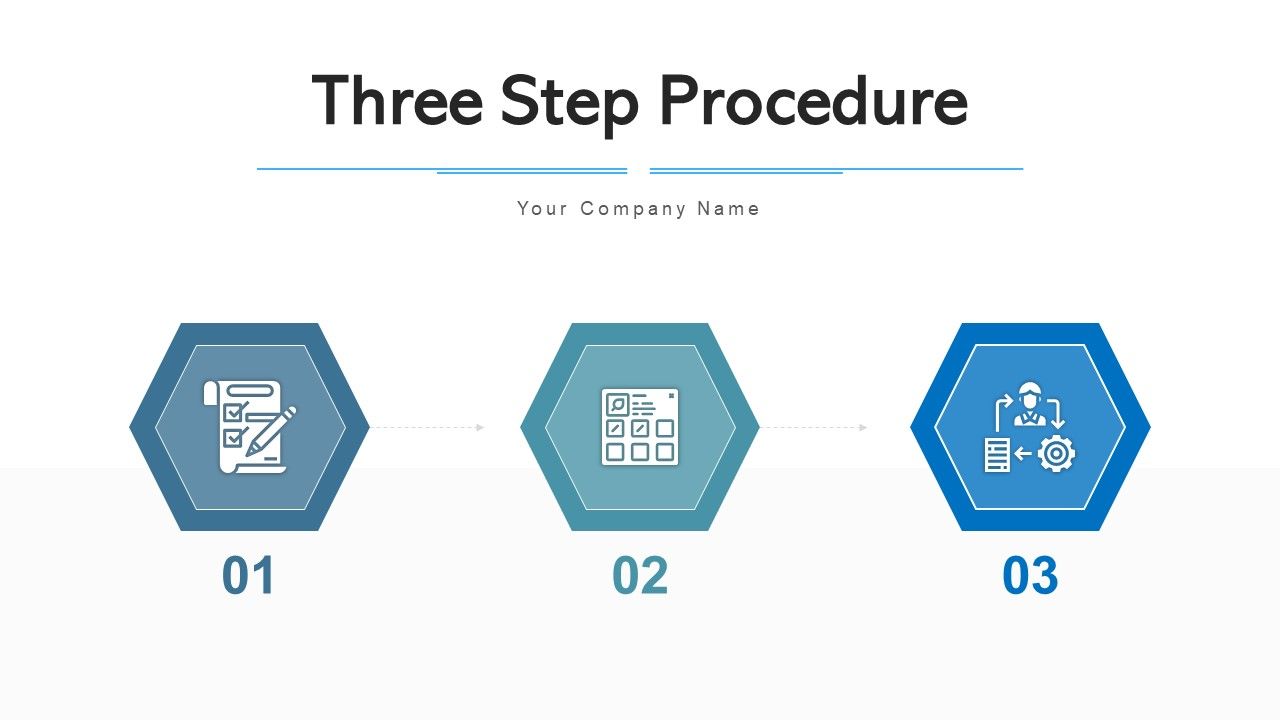 Three Step Procedure

Your Company Name

01

02

03